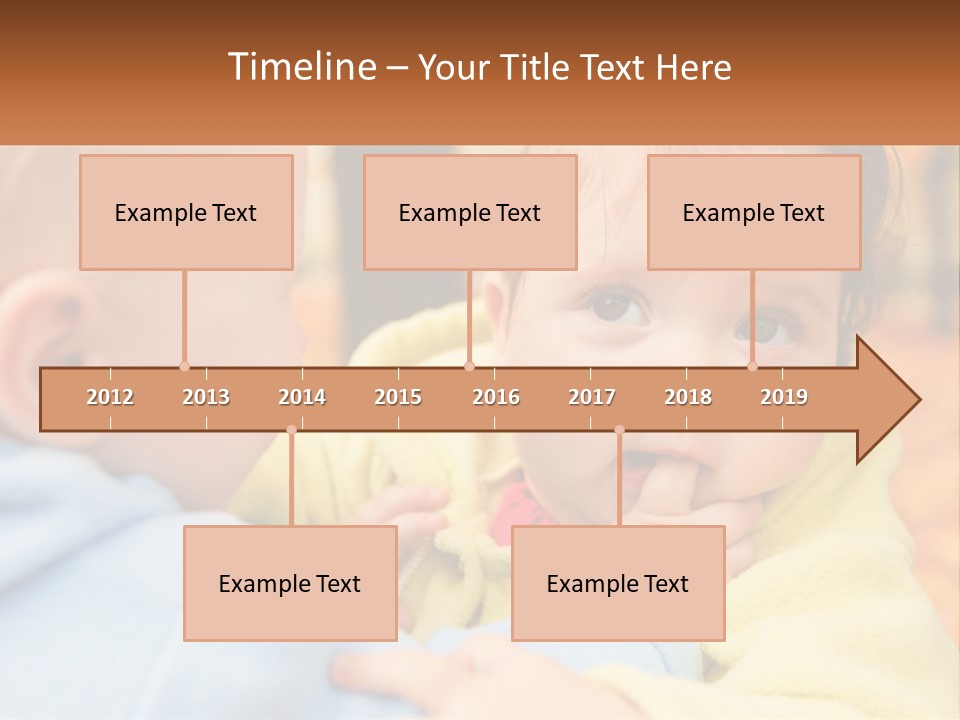 Timeline – Your Title Text Here

Example Text

Example Text

Example Text

2012 2013 2014 2015 2016 2017 2018 2019

Example Text

Example Text